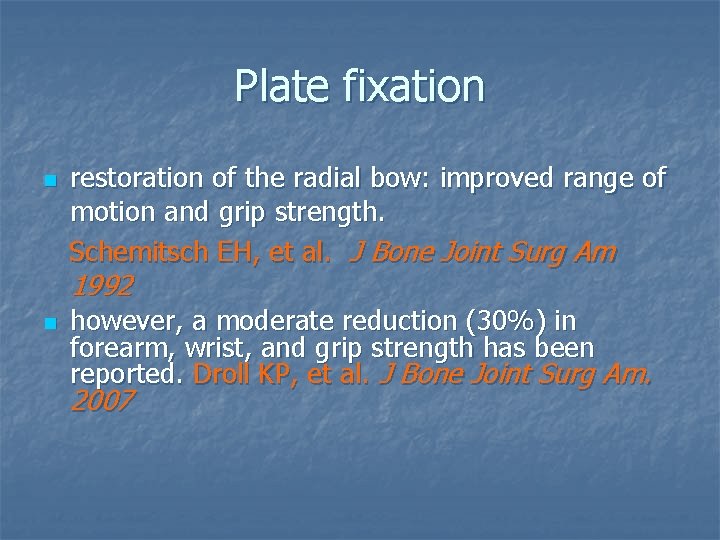 Plate fixation

restoration of the radial bow: improved range of motion and grip strength.

Schemitsch EH, et al. J Bone Joint Surg Am 1992

however, a moderate reduction (30%) in forearm, wrist, and grip strength has been reported. Droll KP, et al. J Bone Joint Surg Am. 2007